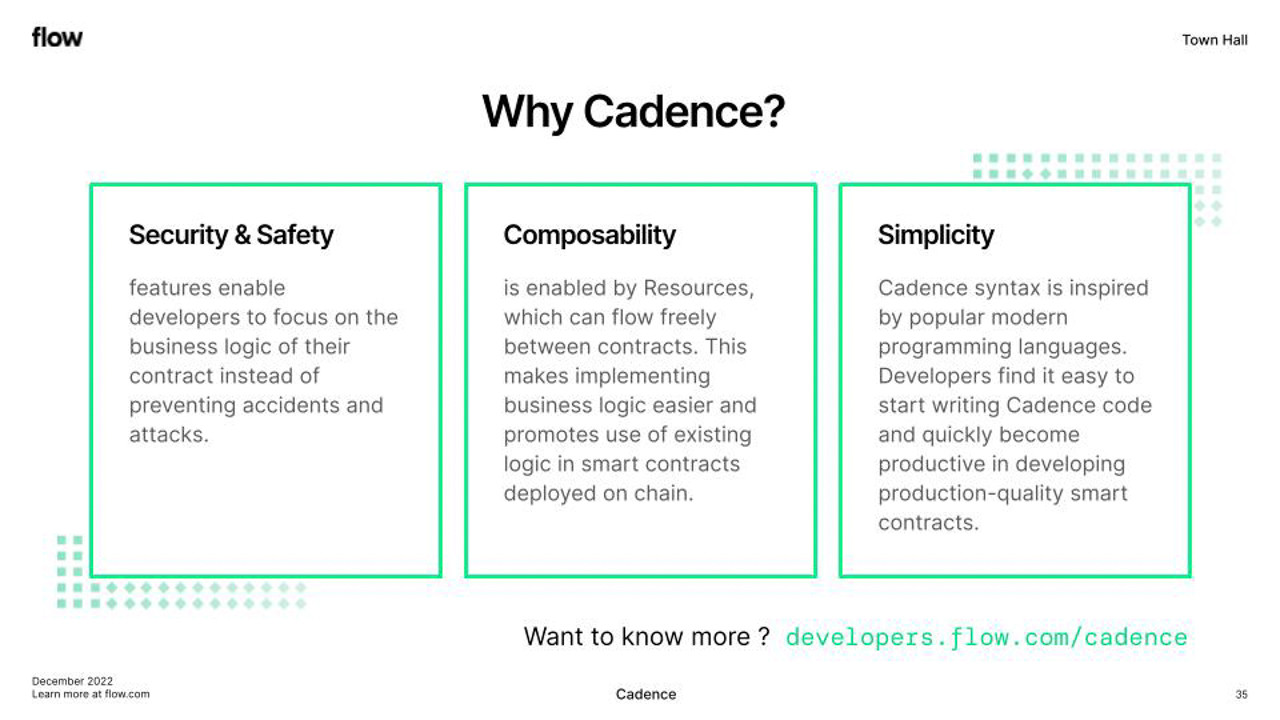 flow

Town Hall

Why Cadence?

Security & Safety

features enable developers to focus on the business logic of their contract instead of preventing accidents and attacks.

Composability

is enabled by Resources, which can flow freely between contracts. This makes implementing business logic easier and promotes use of existing logic in smart contracts deployed on chain.

Simplicity

Cadence syntax is inspired by popular modern programming languages. Developers find it easy to start writing Cadence code and quickly become productive in developing production-quality smart contracts.

Want to know more ? developers.flow.com/cadence

December 2022
Learn more at flow.com

Cadence

35